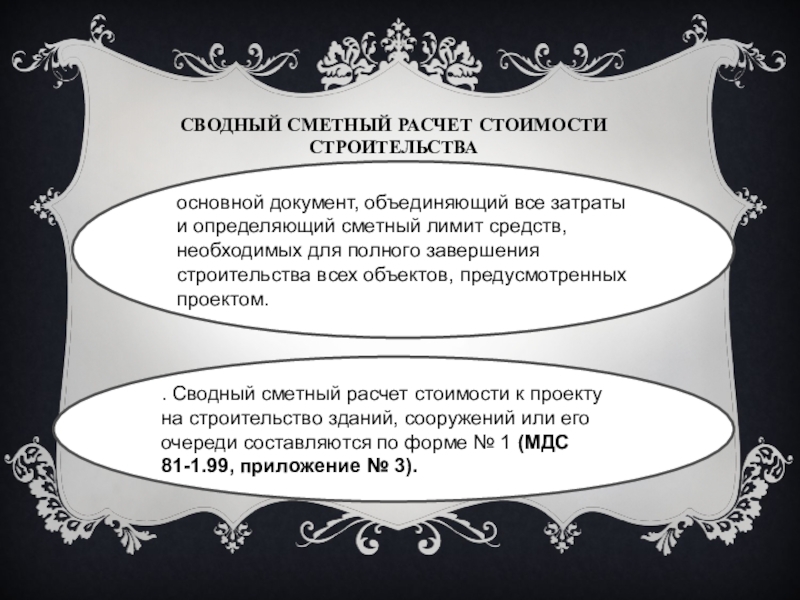 СВОДНЫЙ СМЕТНЫЙ РАСЧЕТ СТОИМОСТИ СТРОИТЕЛЬСТВА

основной документ, объединяющий все затраты и определяющий сметный лимит средств, необходимых для полного завершения строительства всех объектов, предусмотренных проектом.

. Сводный сметный расчет стоимости к проекту на строительство зданий, сооружений или его очереди составляются по форме № 1 (МДС 81-1.99, приложение № 3).